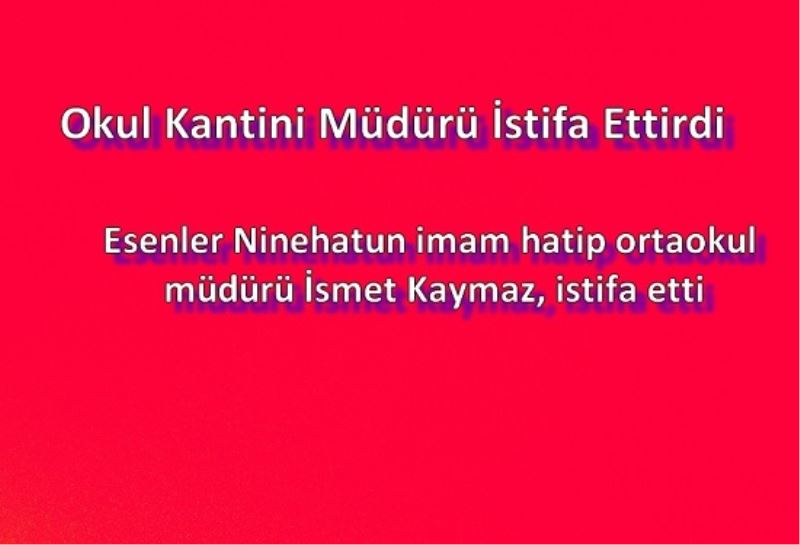 Okul Kantini Müdürü İstifa Ettirdi

Esenler Ninehatun imam hatip ortaokul müdürü İsmet Kaymaz, istifa etti